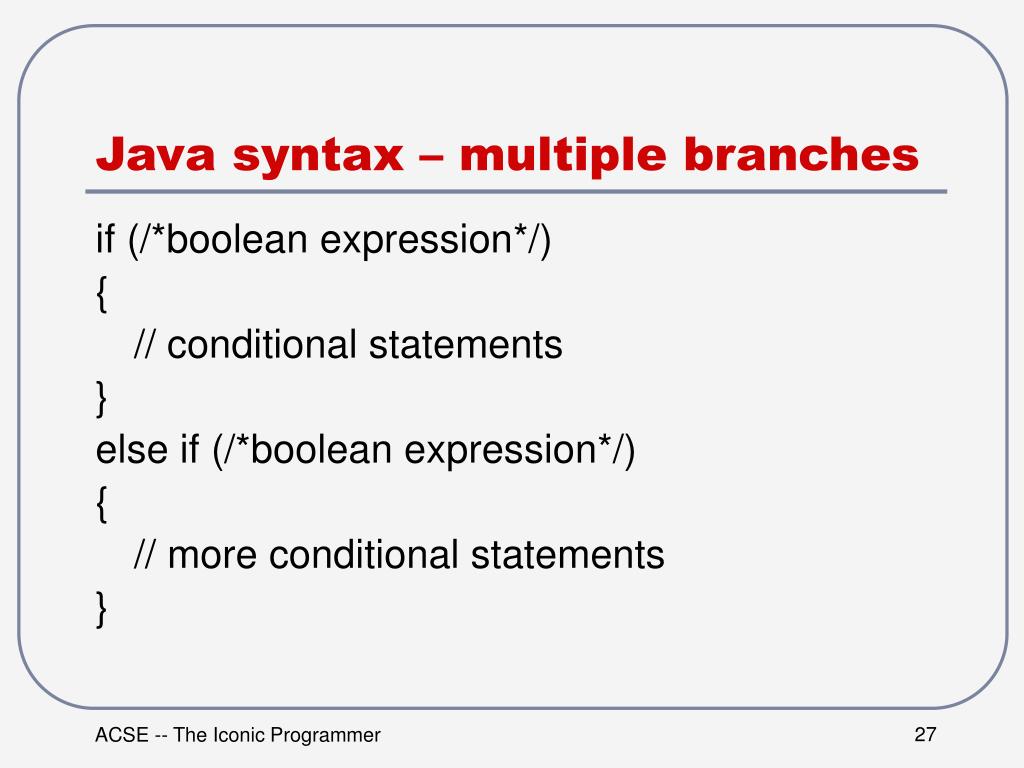 Java syntax – multiple branches

if (/*boolean expression*/)
{
// conditional statements
}
else if (/*boolean expression*/)
{
// more conditional statements
}

ACSE -- The Iconic Programmer

27